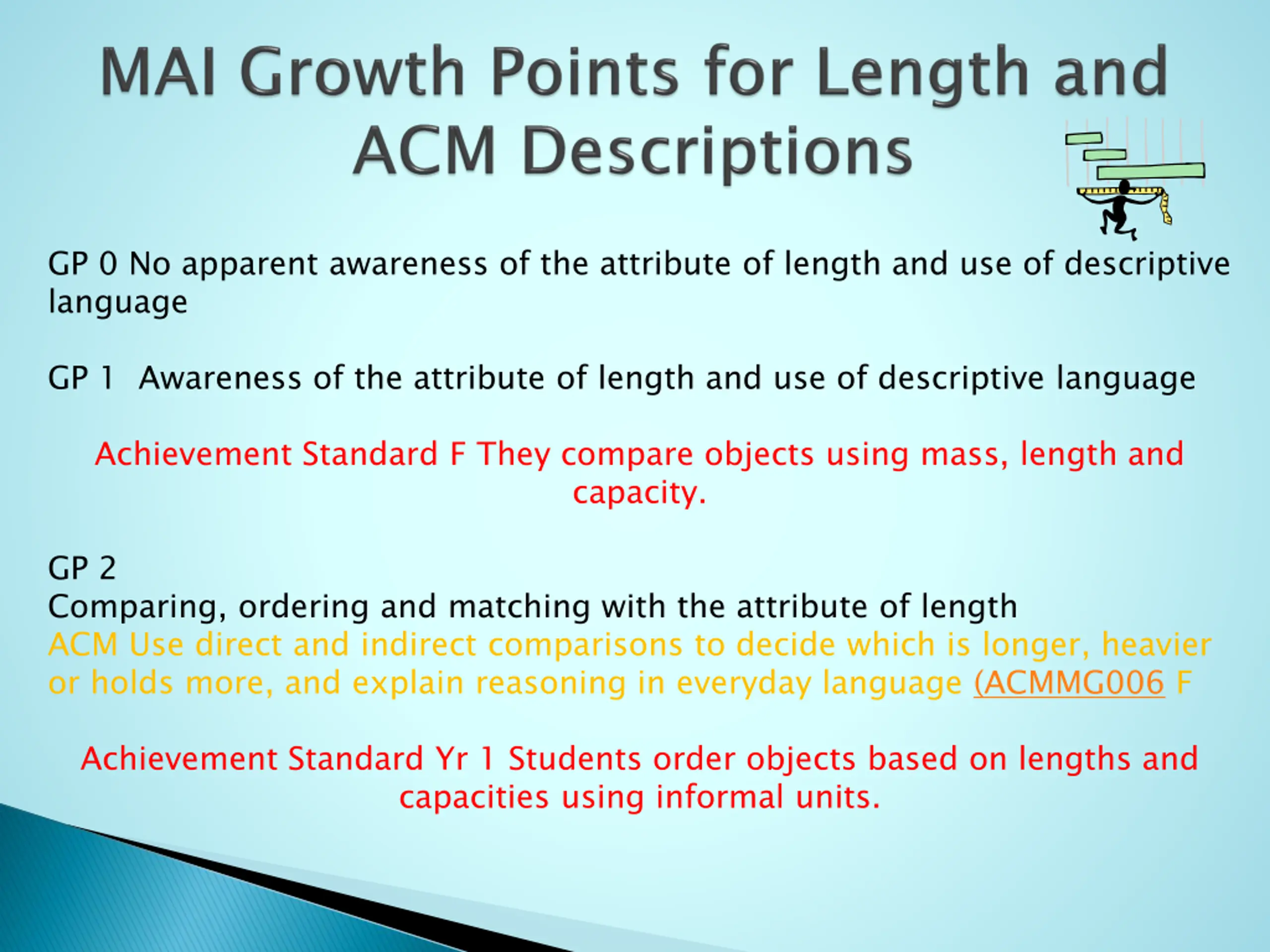 MAI Growth Points for Length and ACM Descriptions

GP 0 No apparent awareness of the attribute of length and use of descriptive language

GP 1 Awareness of the attribute of length and use of descriptive language

Achievement Standard F They compare objects using mass, length and capacity.

GP 2
Comparing, ordering and matching with the attribute of length
ACM Use direct and indirect comparisons to decide which is longer, heavier or holds more, and explain reasoning in everyday language (ACMMG006 F

Achievement Standard Yr 1 Students order objects based on lengths and capacities using informal units.